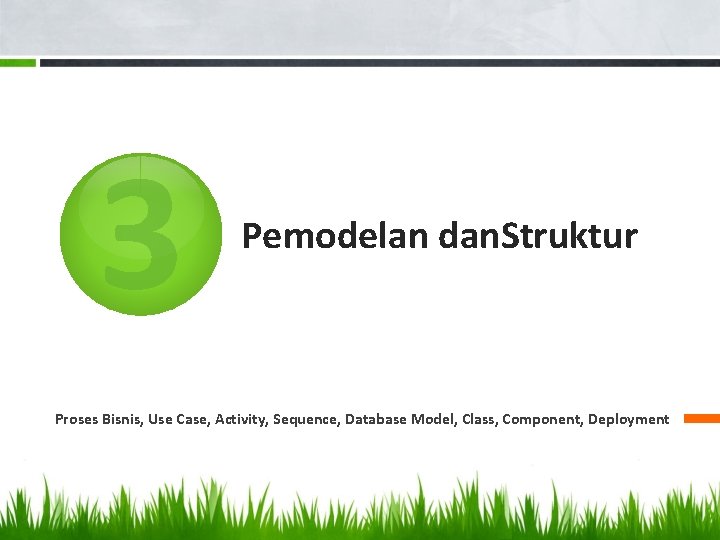 3

Pemodelan danStruktur

Proses Bisnis, Use Case, Activity, Sequence, Database Model, Class, Component, Deployment